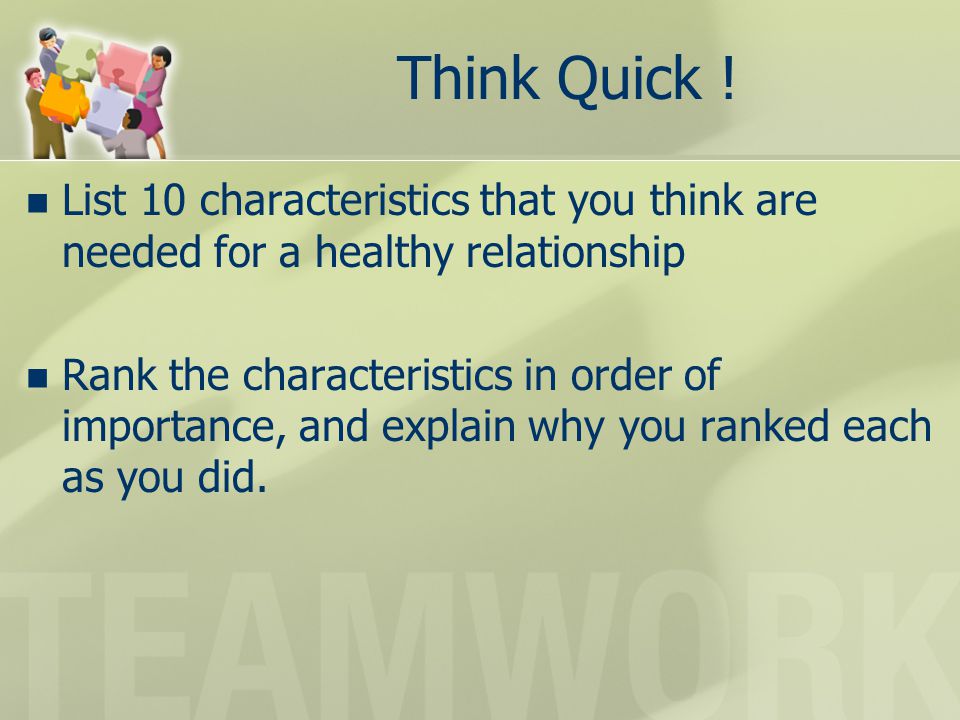 Think Quick !

- List 10 characteristics that you think are needed for a healthy relationship

- Rank the characteristics in order of importance, and explain why you ranked each as you did.

TEAMWORK